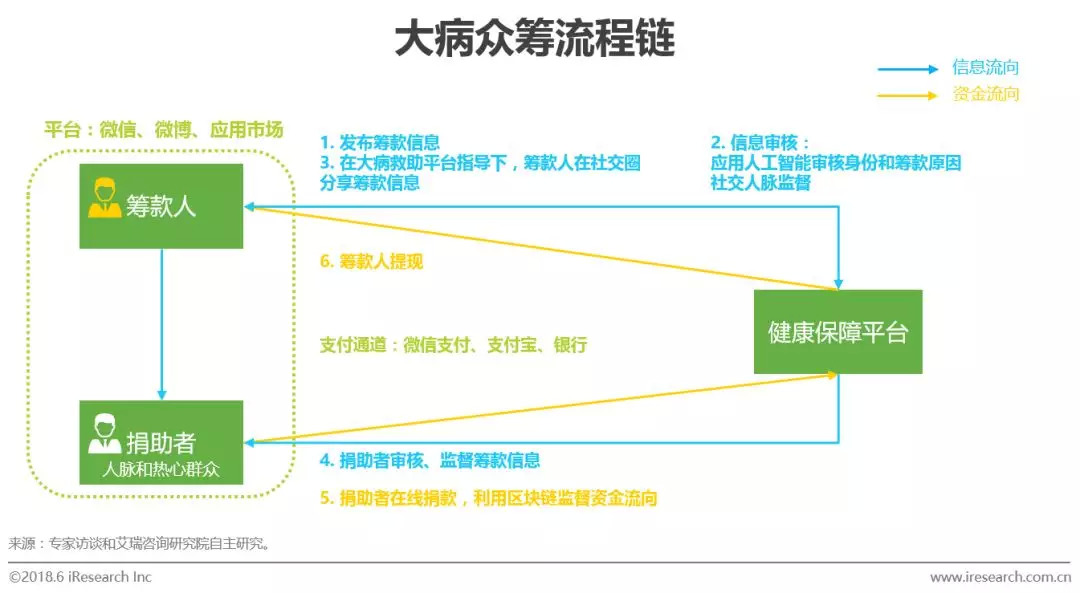 大病众筹流程链

信息流向
资金流向

平台：微信、微博、应用市场

筹款人

捐助者
人脉和热心群众

1. 发布筹款信息
3. 在大病救助平台指导下，筹款人在社交圈分享筹款信息

2. 信息审核：
应用人工智能审核身份和筹款原因
社交人脉监督

6. 筹款人提现

支付通道：微信支付、支付宝、银行

健康保障平台

4. 捐助者审核、监督筹款信息

5. 捐助者在线捐款，利用区块链监督资金流向

来源：专家访谈和艾瑞咨询研究院自主研究。

©2018.6 iResearch Inc

www.iresearch.com.cn